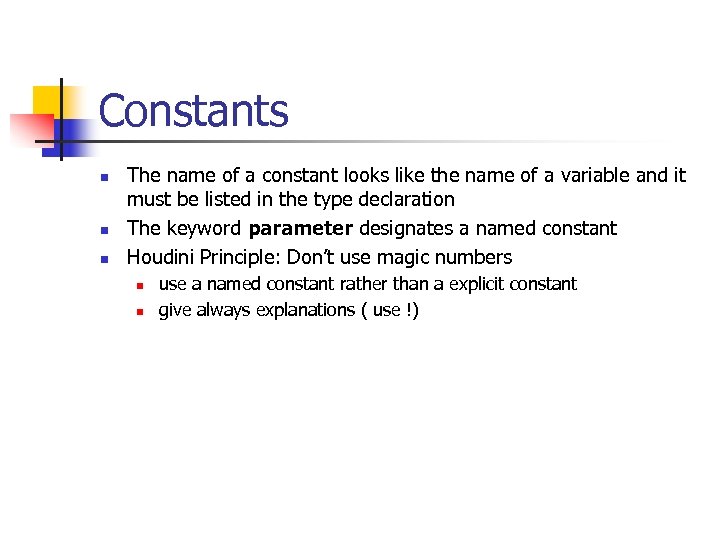 Constants

- The name of a constant looks like the name of a variable and it must be listed in the type declaration
- The keyword **parameter** designates a named constant
- Houdini Principle: Don't use magic numbers
  - use a named constant rather than a explicit constant
  - give always explanations ( use !)